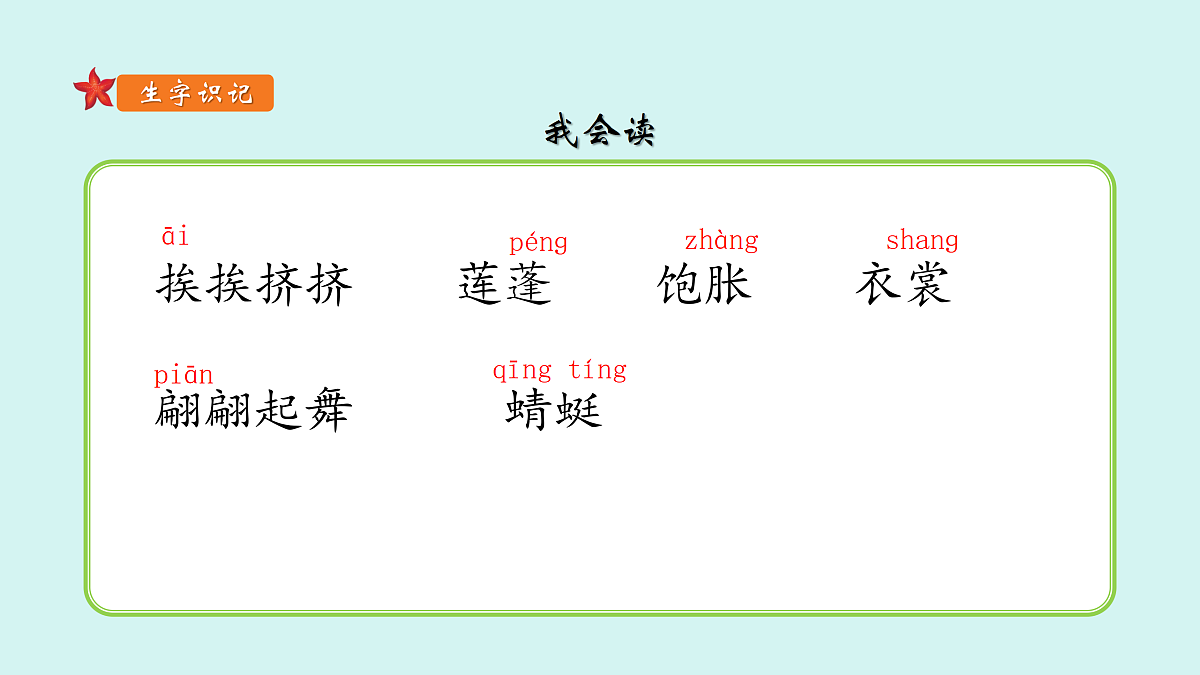 生字识记

我会读

āi
挨挨挤挤

péng
莲蓬

zhàng
饱胀

shang
衣裳

piān
翩翩起舞

qīng tíng
蜻蜓